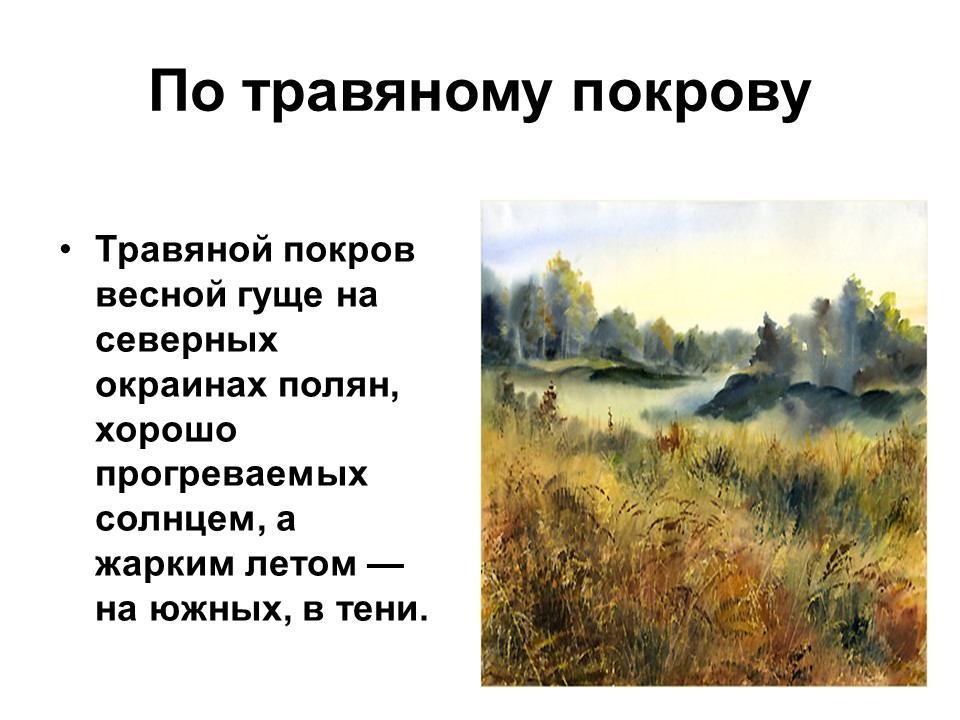 По травяному покрову

• Травяной покров весной гуще на северных окраинах полян, хорошо прогреваемых солнцем, а жарким летом — на южных, в тени.